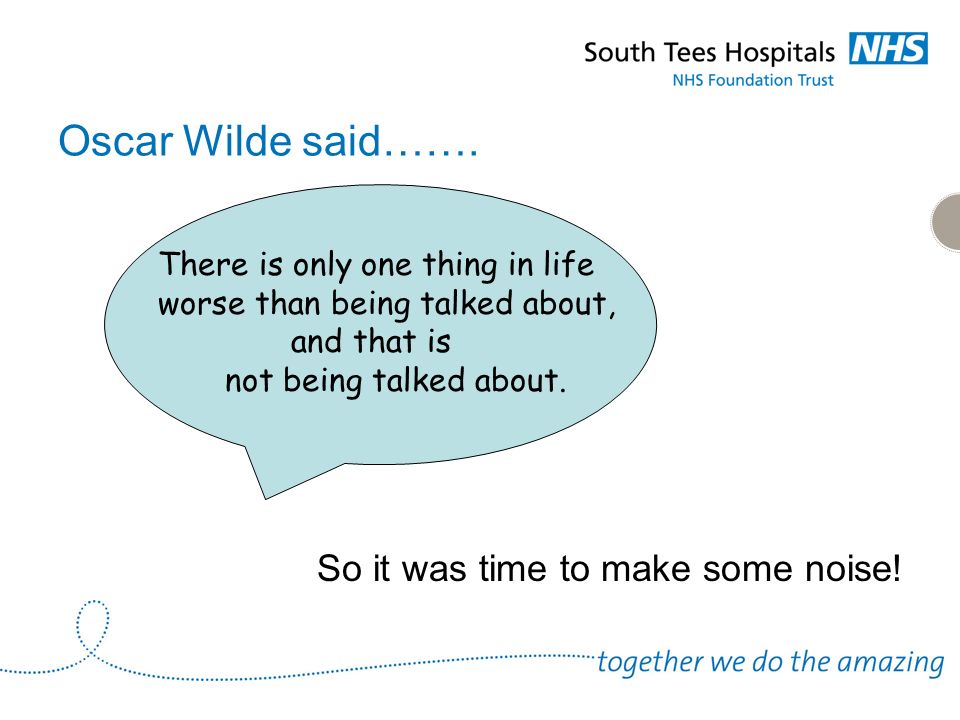 South Tees Hospitals NHS
NHS Foundation Trust

Oscar Wilde said…….

There is only one thing in life worse than being talked about, and that is not being talked about.

So it was time to make some noise!

together we do the amazing